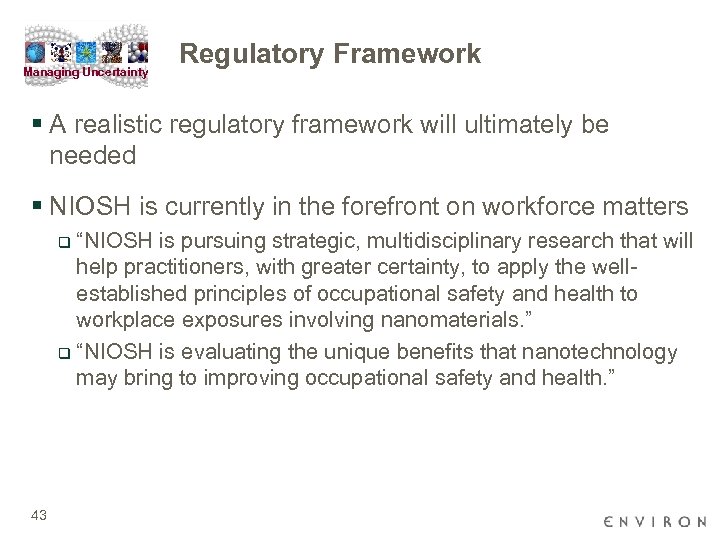 Managing Uncertainty

Regulatory Framework

▪ A realistic regulatory framework will ultimately be needed

▪ NIOSH is currently in the forefront on workforce matters

❑ “NIOSH is pursuing strategic, multidisciplinary research that will help practitioners, with greater certainty, to apply the well-established principles of occupational safety and health to workplace exposures involving nanomaterials.”

❑ “NIOSH is evaluating the unique benefits that nanotechnology may bring to improving occupational safety and health.”

43

ENVIRON